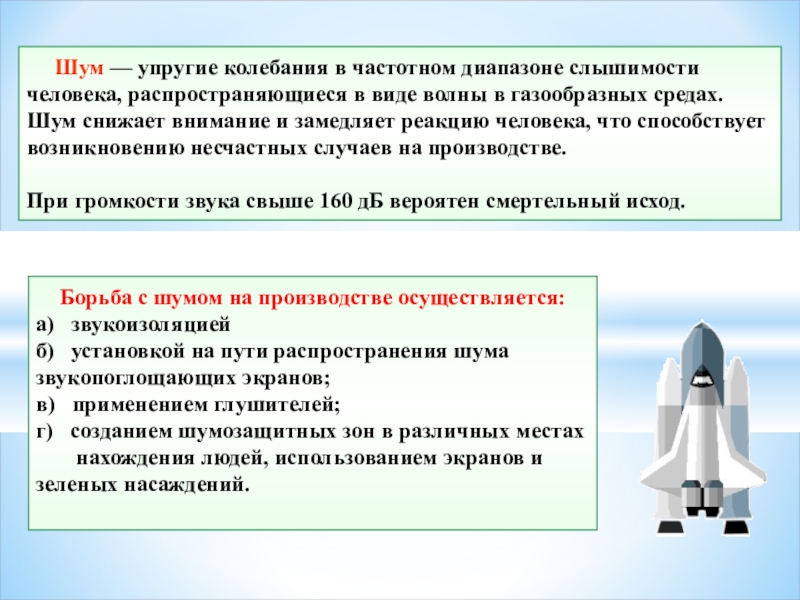 Шум — упругие колебания в частотном диапазоне слышимости человека, распространяющиеся в виде волны в газообразных средах. Шум снижает внимание и замедляет реакцию человека, что способствует возникновению несчастных случаев на производстве.

При громкости звука свыше 160 дБ вероятен смертельный исход.

Борьба с шумом на производстве осуществляется:
а) звукоизоляцией
б) установкой на пути распространения шума звукопоглощающих экранов;
в) применением глушителей;
г) созданием шумозащитных зон в различных местах нахождения людей, использованием экранов и зеленых насаждений.